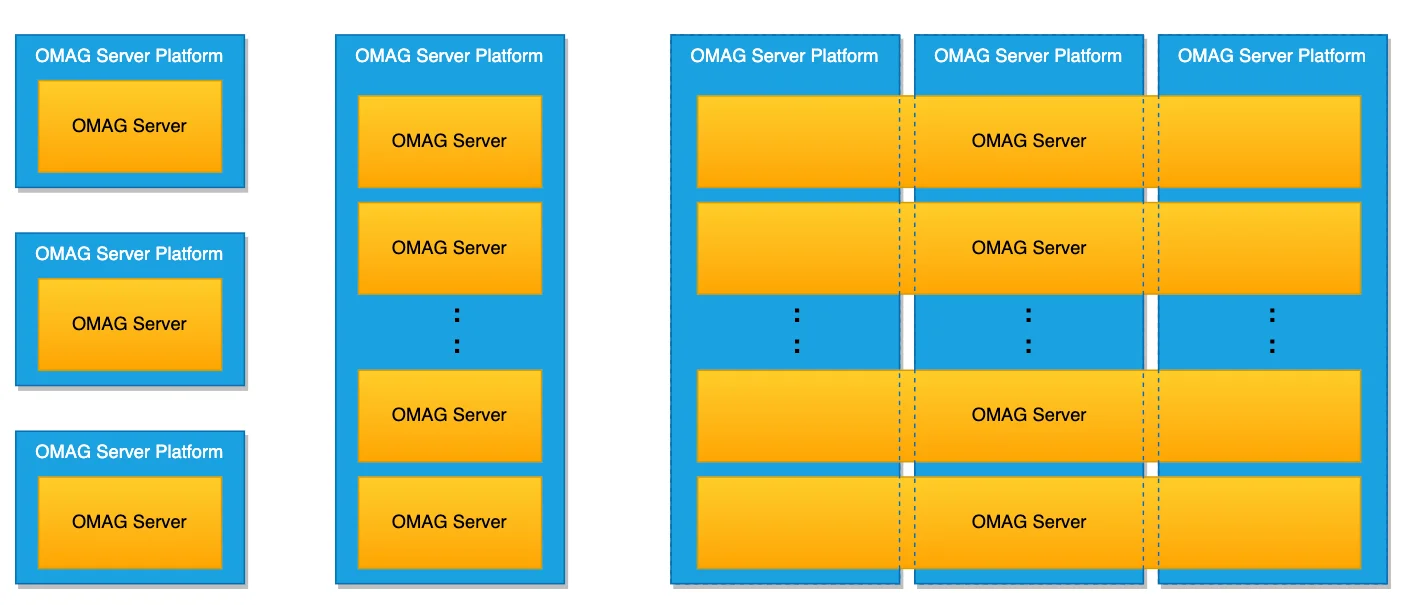 OMAG Server Platform
OMAG Server

OMAG Server Platform
OMAG Server

OMAG Server Platform
OMAG Server

OMAG Server Platform
OMAG Server
OMAG Server
:
:
OMAG Server
OMAG Server

OMAG Server Platform
OMAG Server Platform
OMAG Server Platform
OMAG Server
OMAG Server
: : :
: : :
OMAG Server
OMAG Server